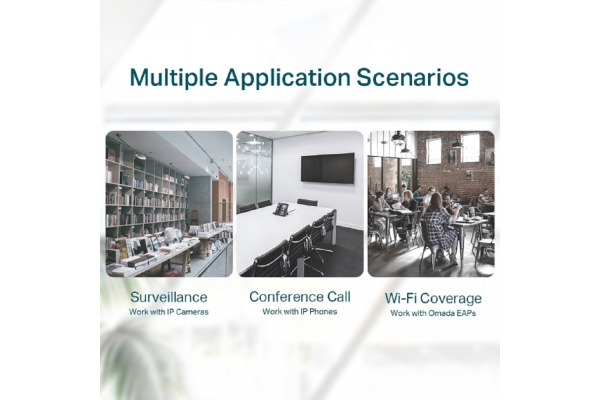 Multiple Application Scenarios

Surveillance
Work with IP Cameras

Conference Call
Work with IP Phones

Wi-Fi Coverage
Work with Omada EAPs